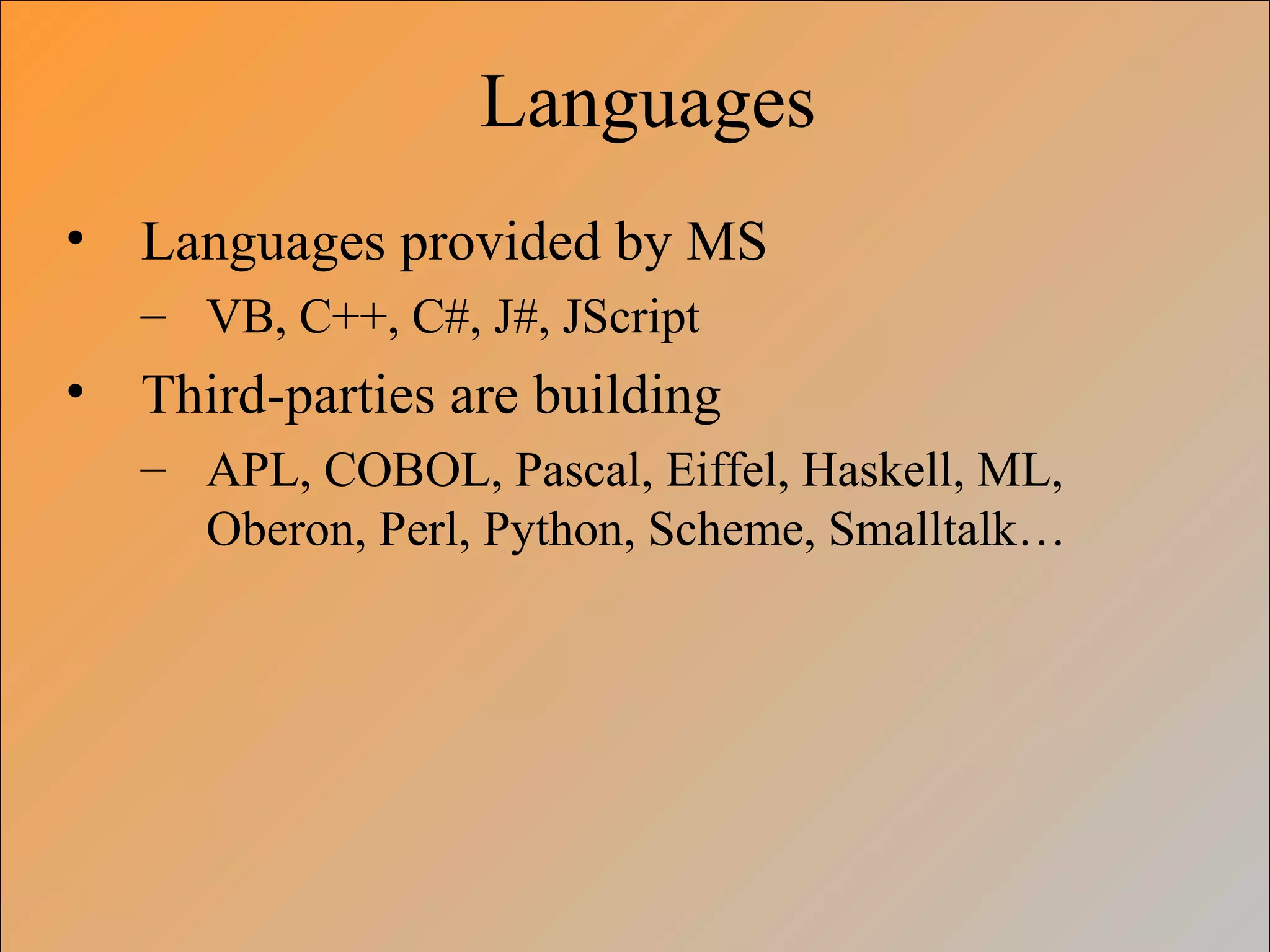 Languages

• Languages provided by MS
– VB, C++, C#, J#, JScript
• Third-parties are building
– APL, COBOL, Pascal, Eiffel, Haskell, ML, Oberon, Perl, Python, Scheme, Smalltalk…